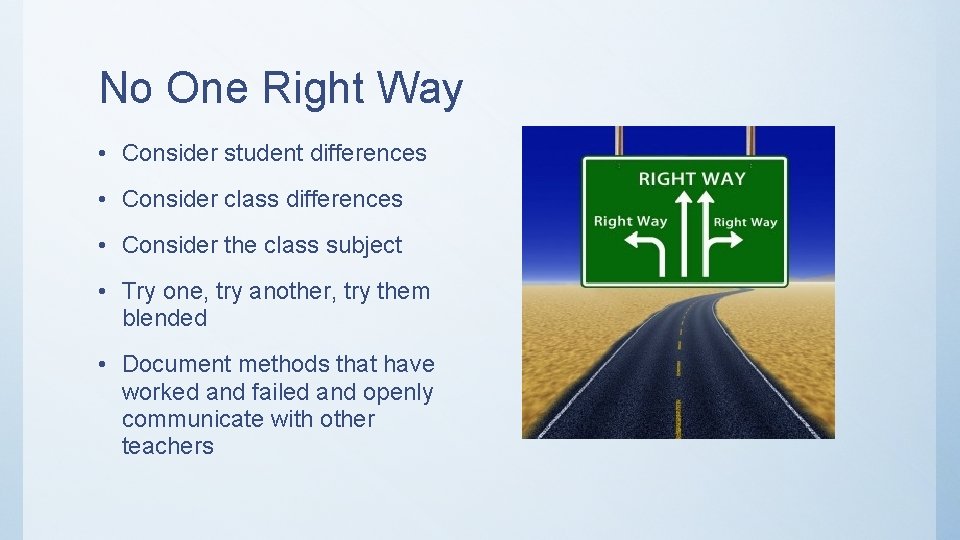 No One Right Way

• Consider student differences

• Consider class differences

• Consider the class subject

• Try one, try another, try them blended

• Document methods that have worked and failed and openly communicate with other teachers

RIGHT WAY

Right Way

Right Way